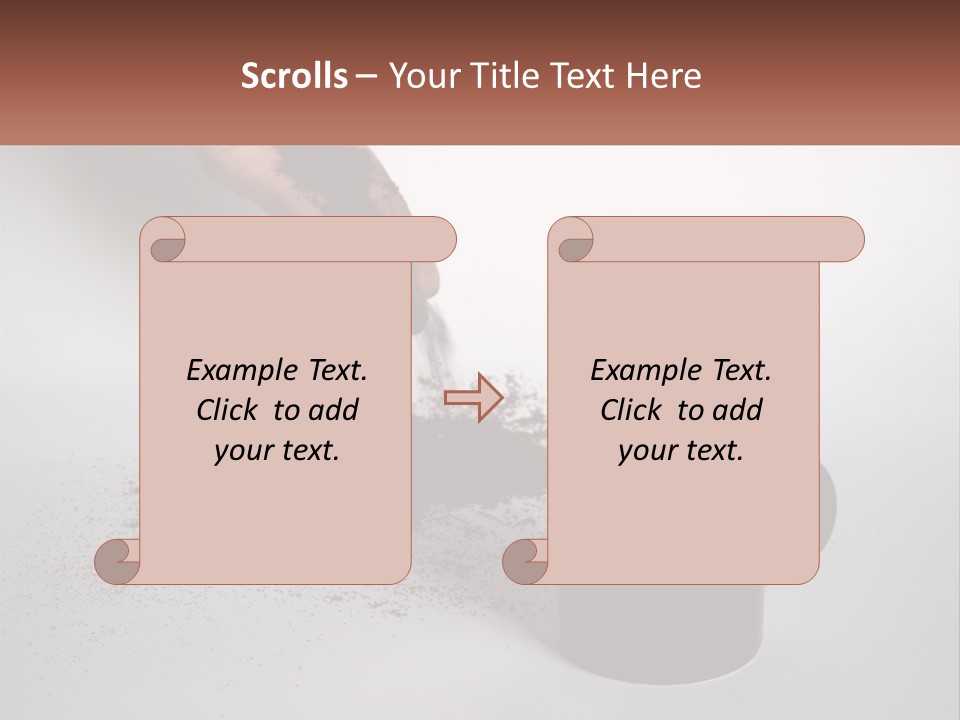 Scrolls – Your Title Text Here

Example Text. Click to add your text.

Example Text. Click to add your text.